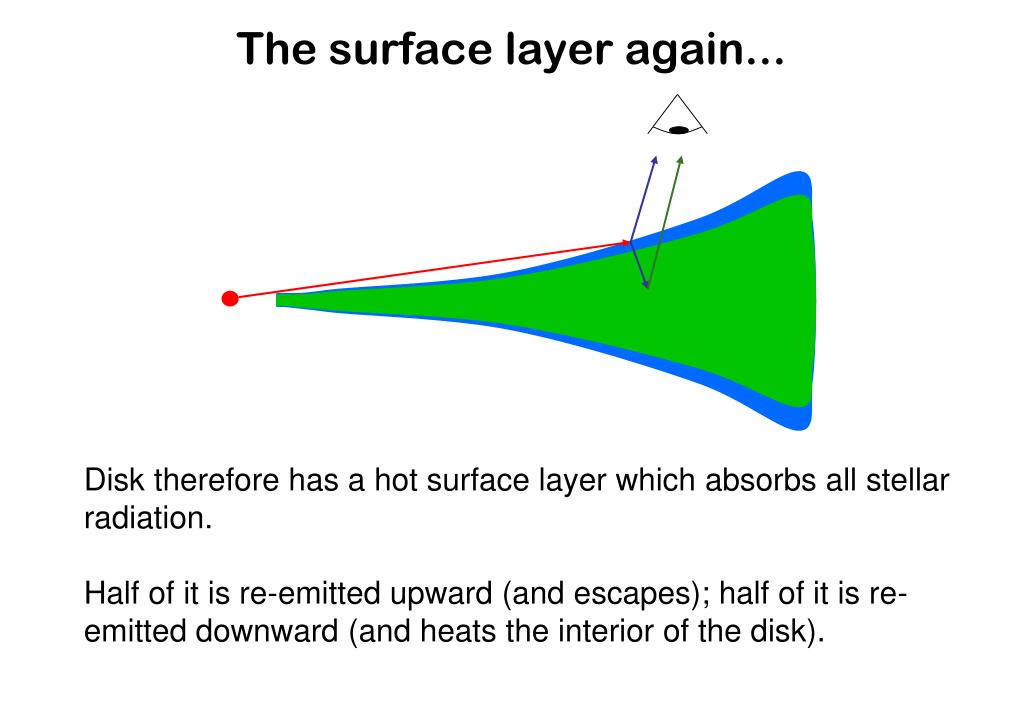 The surface layer again...

Disk therefore has a hot surface layer which absorbs all stellar radiation.

Half of it is re-emitted upward (and escapes); half of it is re-emitted downward (and heats the interior of the disk).